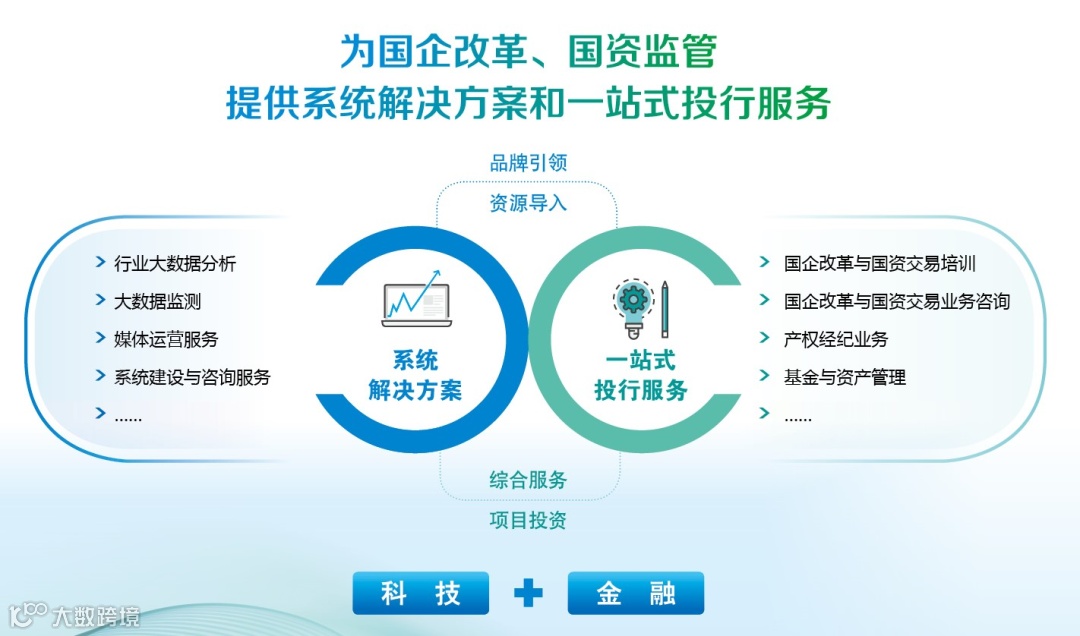 为国企改革、国资监管
提供系统解决方案和一站式投行服务

品牌引领
资源导入

> 行业大数据分析
> 大数据监测
> 媒体运营服务
> 系统建设与咨询服务
> ......

系统
解决方案

一站式
投行服务

> 国企改革与国资交易培训
> 国企改革与国资交易业务咨询
> 产权经纪业务
> 基金与资产管理
> ......

综合服务
项目投资

科 技 + 金 融

大数跨境